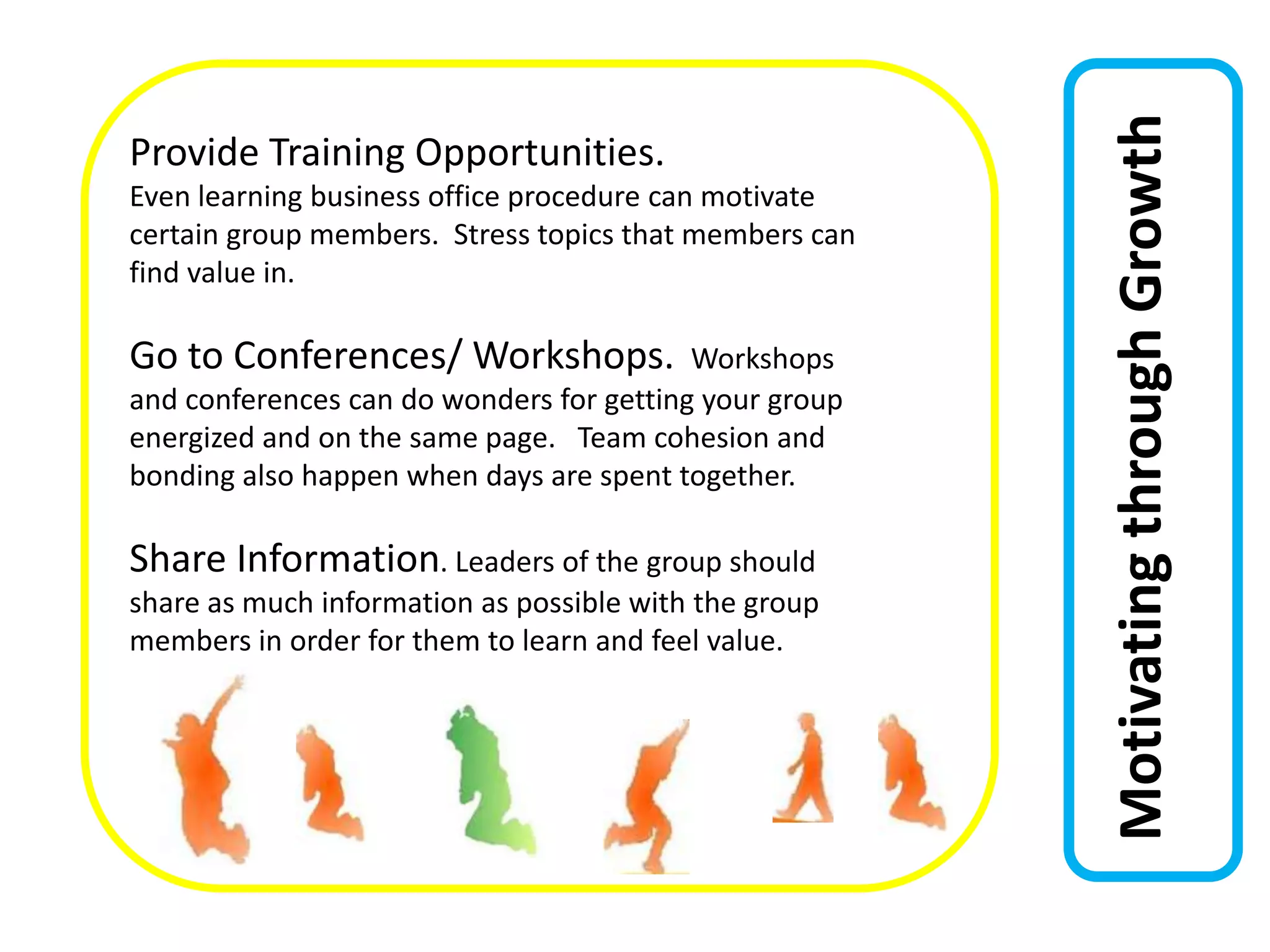 Provide Training Opportunities.
Even learning business office procedure can motivate certain group members. Stress topics that members can find value in.

Go to Conferences/ Workshops. Workshops and conferences can do wonders for getting your group energized and on the same page. Team cohesion and bonding also happen when days are spent together.

Share Information. Leaders of the group should share as much information as possible with the group members in order for them to learn and feel value.

Motivating through Growth